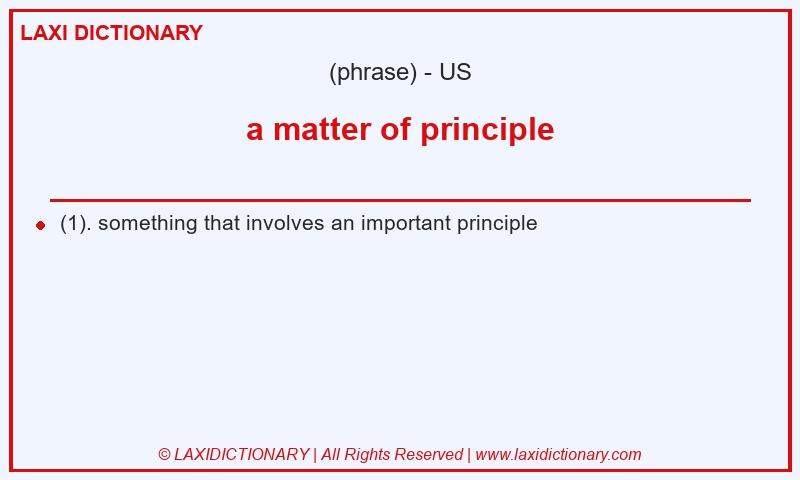 LAXI DICTIONARY

(phrase) - US

a matter of principle

(1). something that involves an important principle

© LAXIDICTIONARY | All Rights Reserved | www.laxidictionary.com